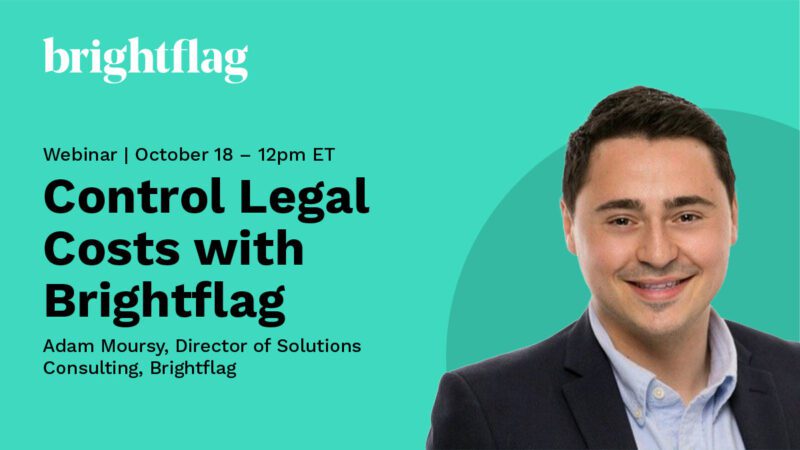 brightflag

Webinar | October 18 – 12pm ET

Control Legal Costs with Brightflag

Adam Moursy, Director of Solutions Consulting, Brightflag